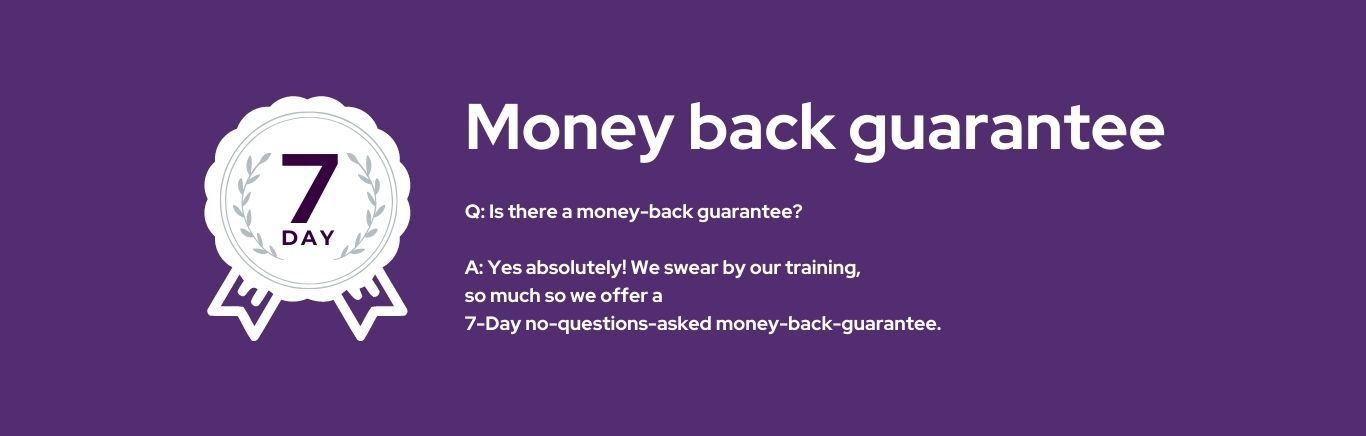 7
DAY

Money back guarantee

Q: Is there a money-back guarantee?

A: Yes absolutely! We swear by our training, so much so we offer a 7-Day no-questions-asked money-back-guarantee.